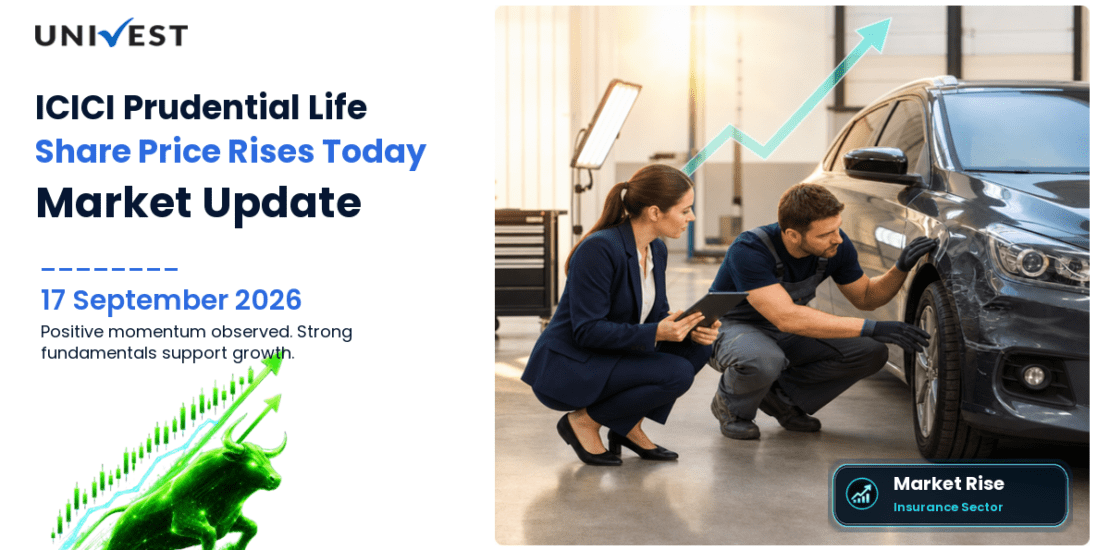 UNIVEST

ICICI Prudential Life
Share Price Rises Today
Market Update

17 September 2026

Positive momentum observed. Strong fundamentals support growth.

Market Rise
Insurance Sector